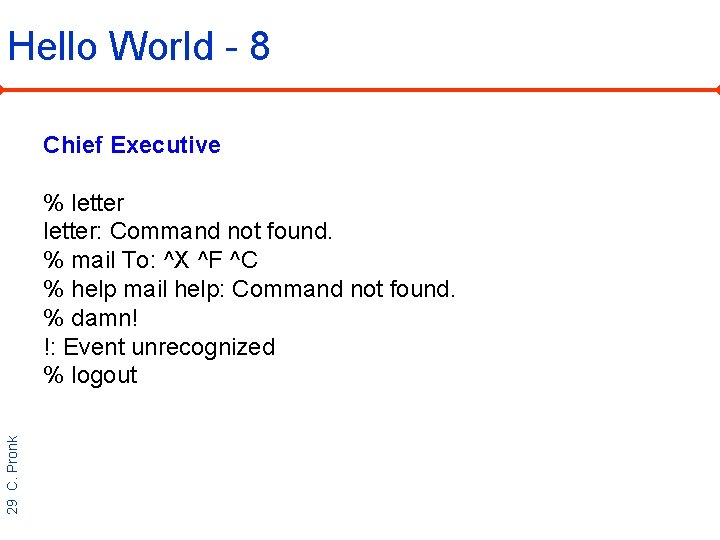 Hello World - 8

Chief Executive

% letter
letter: Command not found.
% mail To: ^X ^F ^C
% help mail help: Command not found.
% damn!
!: Event unrecognized
% logout

29 C. Pronk